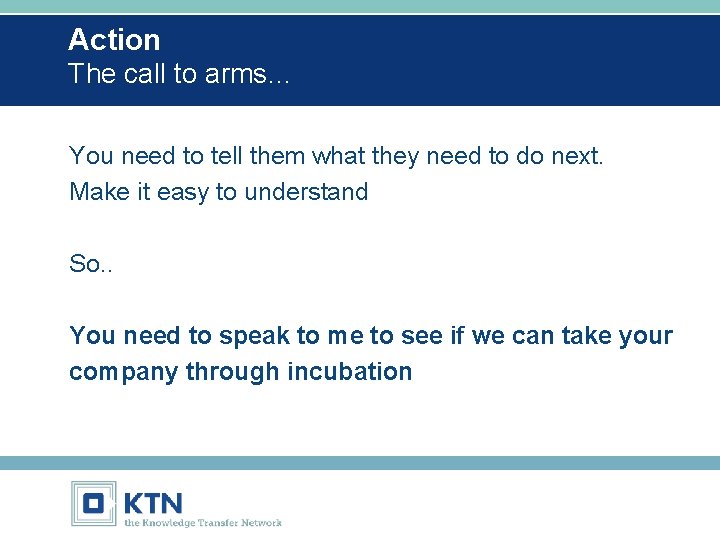 Action
The call to arms...

You need to tell them what they need to do next.
Make it easy to understand

So..

You need to speak to me to see if we can take your company through incubation

KTN
the Knowledge Transfer Network